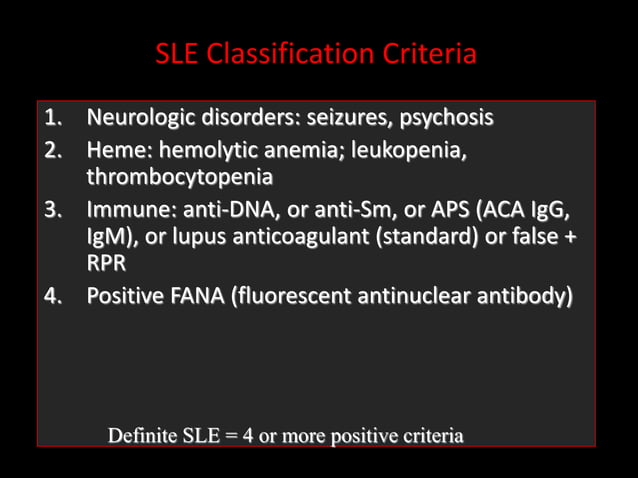 SLE Classification Criteria

1. Neurologic disorders: seizures, psychosis
2. Heme: hemolytic anemia; leukopenia, thrombocytopenia
3. Immune: anti-DNA, or anti-Sm, or APS (ACA IgG, IgM), or lupus anticoagulant (standard) or false + RPR
4. Positive FANA (fluorescent antinuclear antibody)

Definite SLE = 4 or more positive criteria